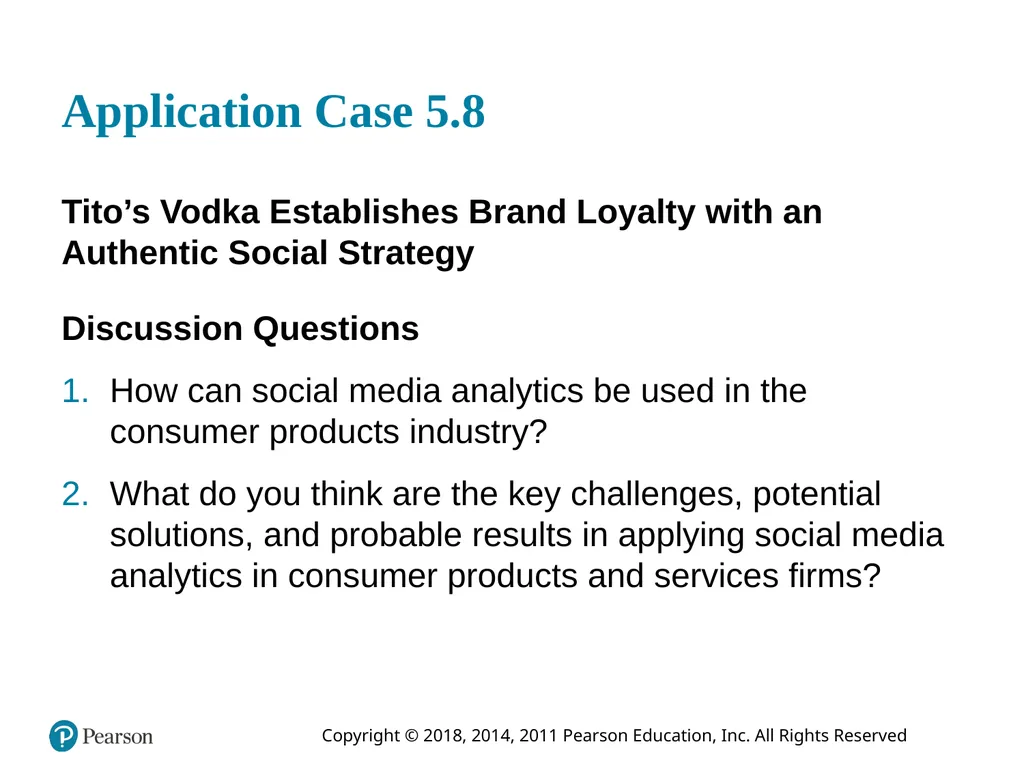 Application Case 5.8

Tito’s Vodka Establishes Brand Loyalty with an Authentic Social Strategy

Discussion Questions

1. How can social media analytics be used in the consumer products industry?

2. What do you think are the key challenges, potential solutions, and probable results in applying social media analytics in consumer products and services firms?

Pearson

Copyright © 2018, 2014, 2011 Pearson Education, Inc. All Rights Reserved